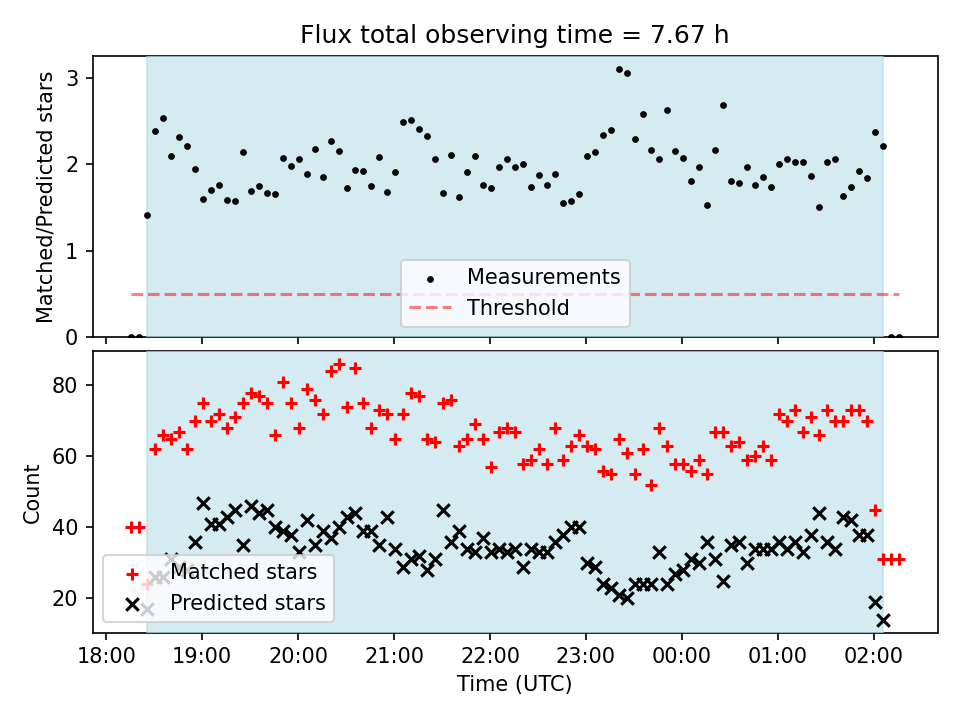 Flux total observing time = 7.67 h

Matched/Predicted stars

3
2
1
0

Measurements
Threshold

Count

80
60
40
20

Matched stars
Predicted stars

18:00 19:00 20:00 21:00 22:00 23:00 00:00 01:00 02:00

Time (UTC)